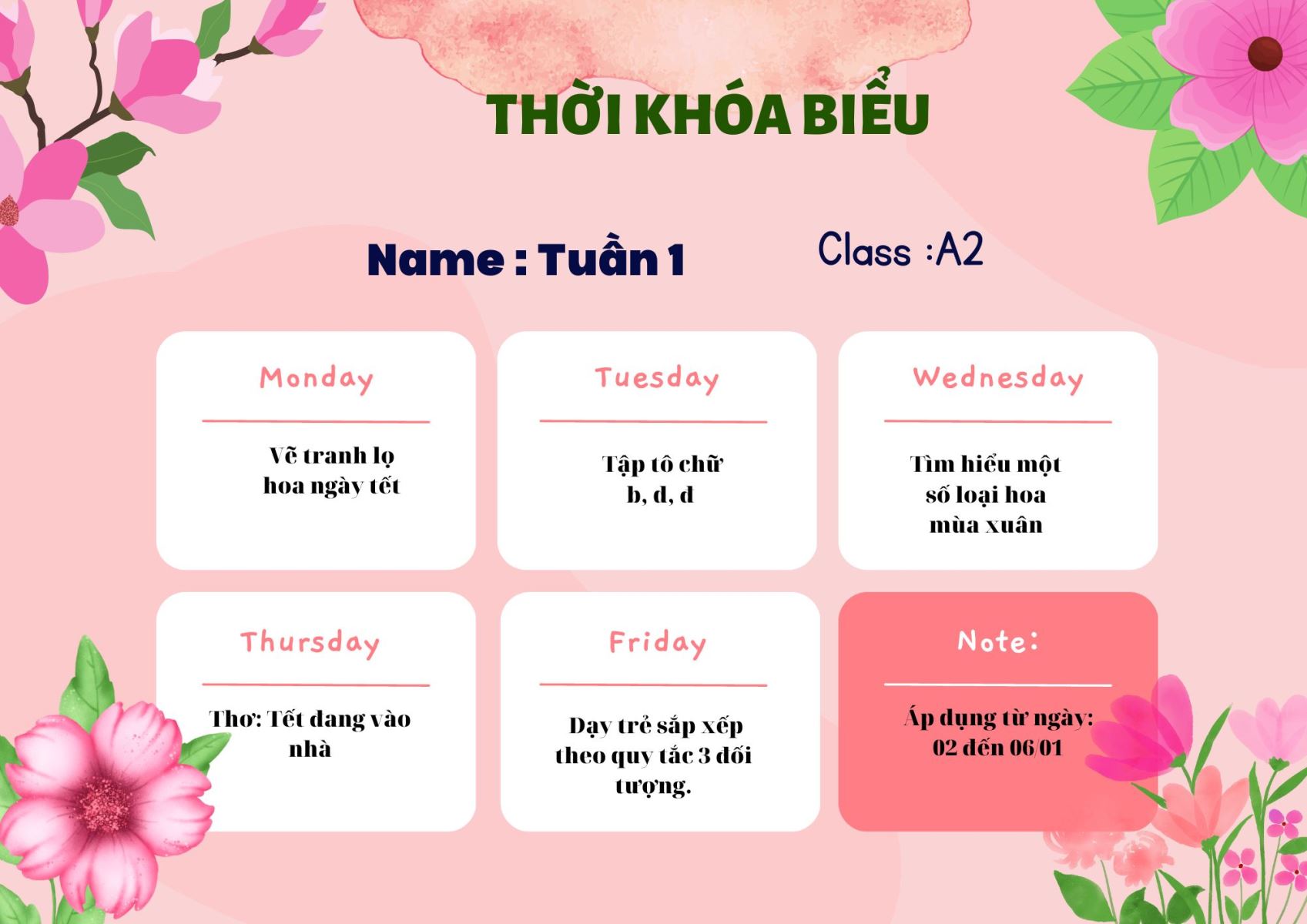 THỜI KHÓA BIỂU

Name : Tuần 1

Class :A2

Monday

Vẽ tranh lọ hoa ngày tết

Tuesday

Tập tô chữ b, d, đ

Wednesday

Tìm hiểu một số loại hoa mùa xuân

Thursday

Thơ: Tết đang vào nhà

Friday

Dạy trẻ sắp xếp theo quy tắc 3 đối tượng.

Note:

Áp dụng từ ngày: 02 đến 06/01